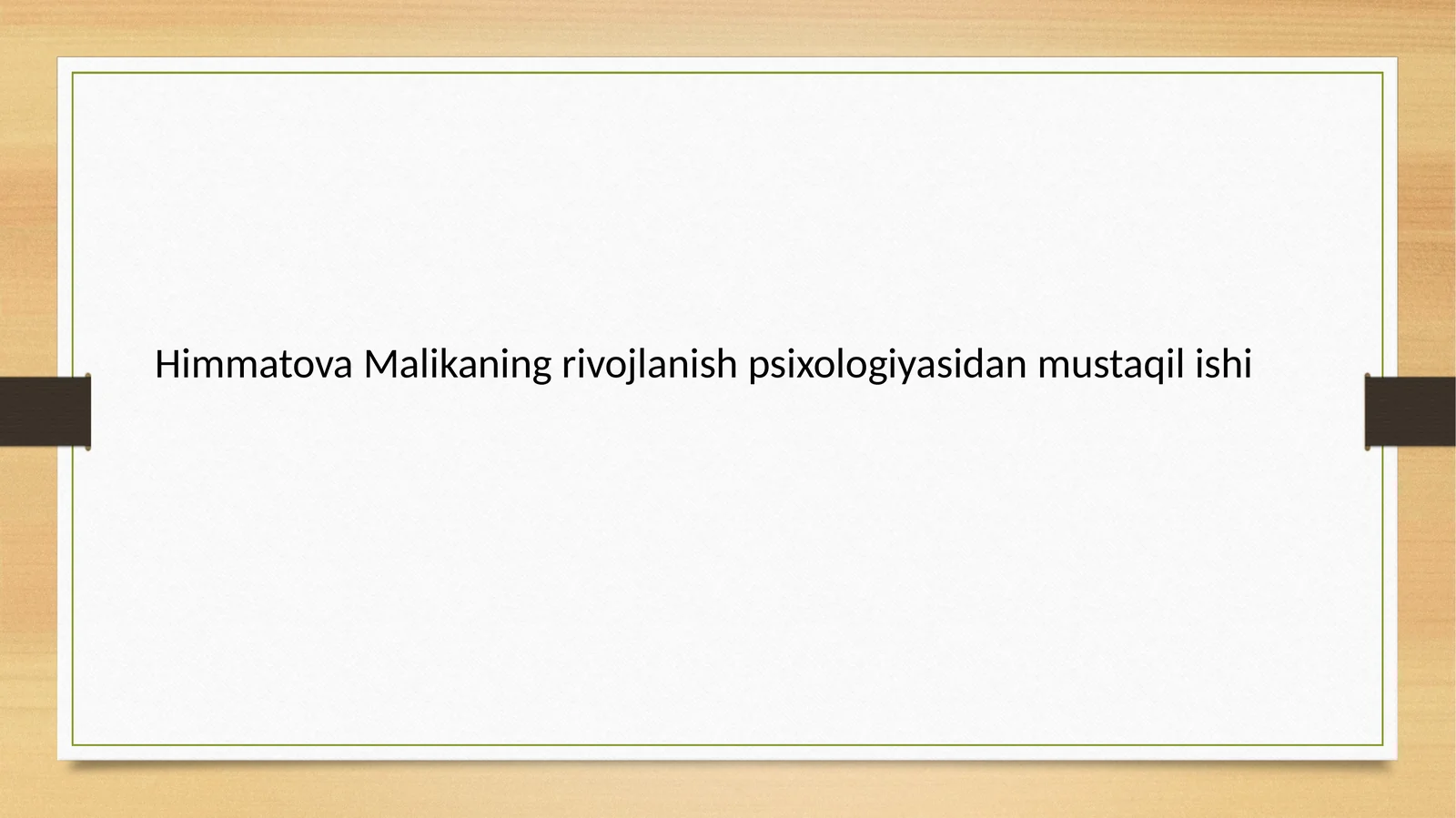 Himmatova Malikaning rivojlanish psixologiyasidan mustaqil ishi